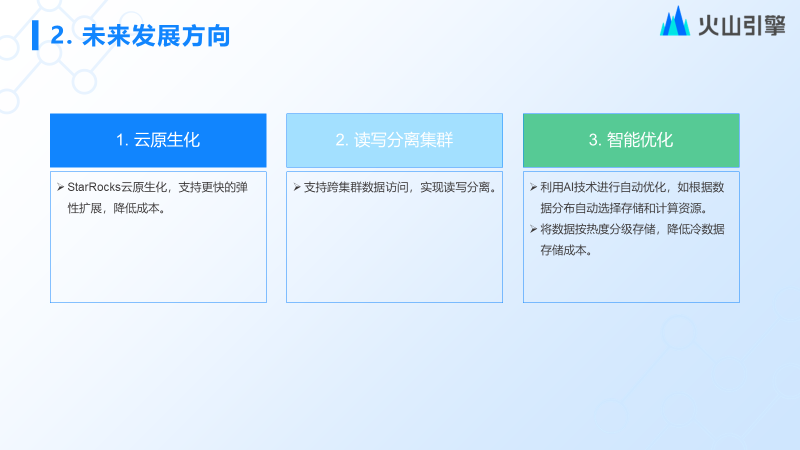 2. 未来发展方向

火山引擎

1. 云原生化

➢ StarRocks云原生化，支持更快的弹性扩展，降低成本。

2. 读写分离集群

➢ 支持跨集群数据访问，实现读写分离。

3. 智能优化

➢ 利用AI技术进行自动优化，如根据数据分布自动选择存储和计算资源。
➢ 将数据按热度分级存储，降低冷数据存储成本。